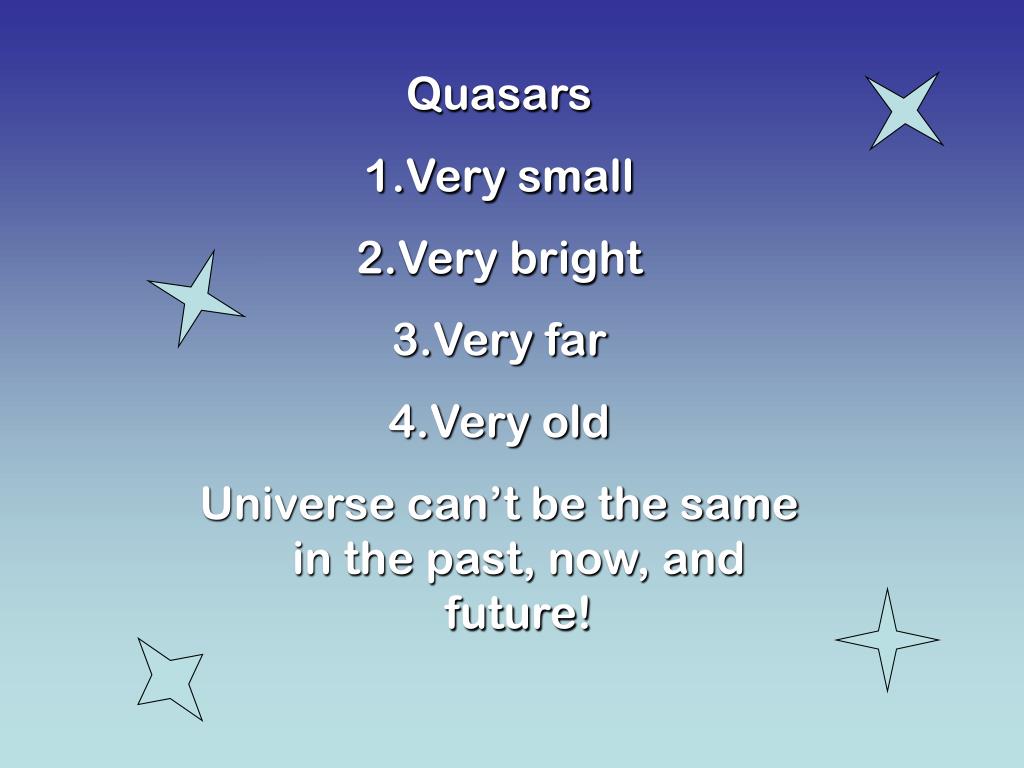 Quasars

1.Very small

2.Very bright

3.Very far

4.Very old

Universe can’t be the same in the past, now, and future!